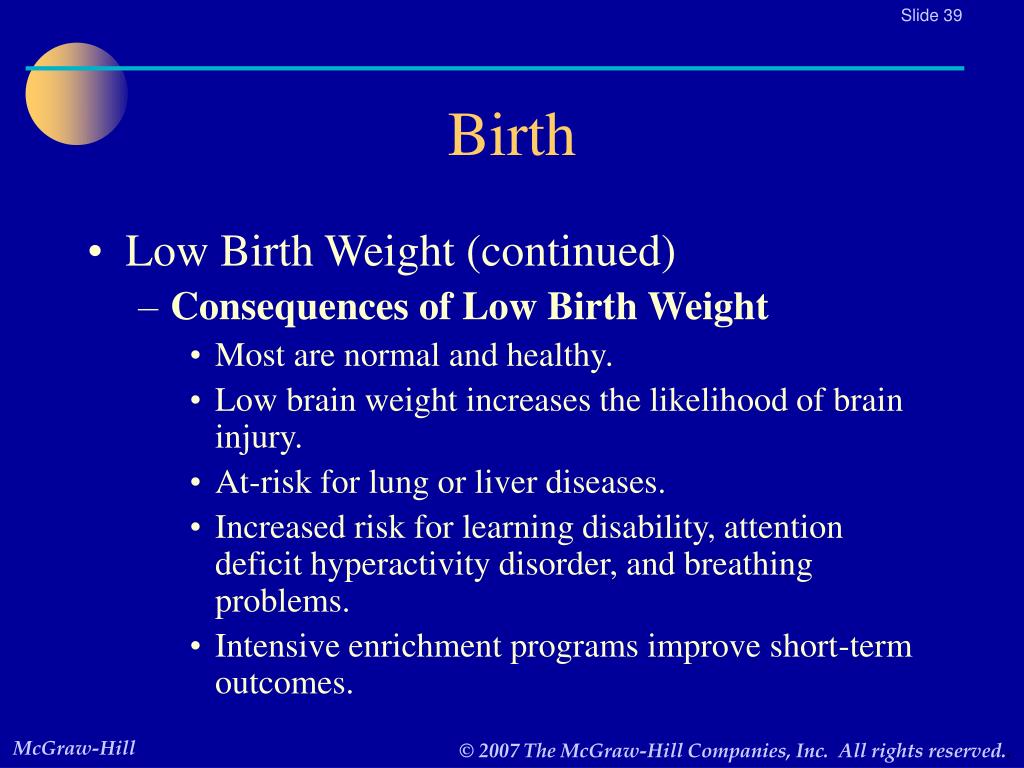 Slide 39

Birth

• Low Birth Weight (continued)
– Consequences of Low Birth Weight
• Most are normal and healthy.
• Low brain weight increases the likelihood of brain injury.
• At-risk for lung or liver diseases.
• Increased risk for learning disability, attention deficit hyperactivity disorder, and breathing problems.
• Intensive enrichment programs improve short-term outcomes.

McGraw-Hill

© 2007 The McGraw-Hill Companies, Inc. All rights reserved.